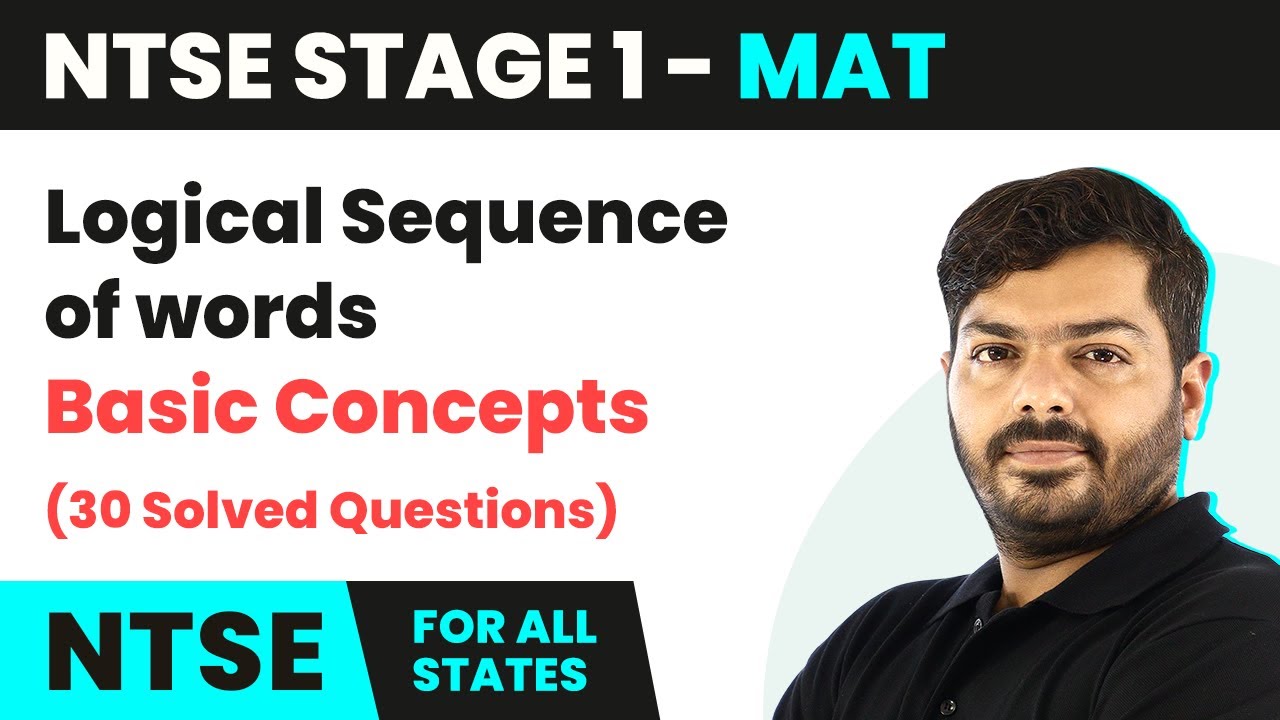 NTSE STAGE 1 - MAT

Logical Sequence of words

Basic Concepts

(30 Solved Questions)

NTSE

FOR ALL STATES